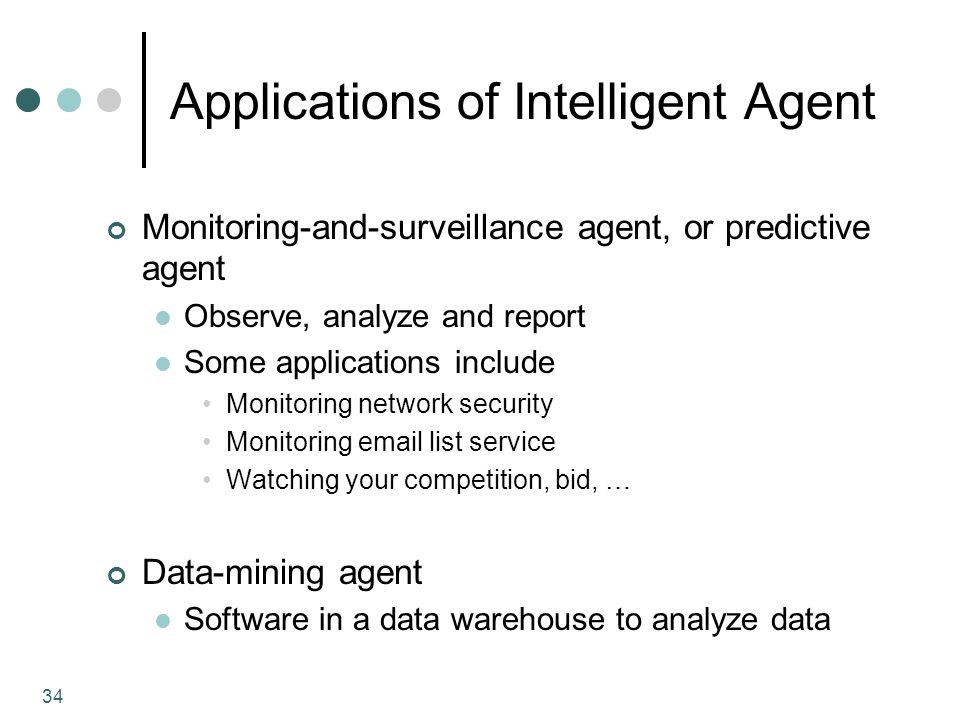 Applications of Intelligent Agent

Monitoring-and-surveillance agent, or predictive agent

Observe, analyze and report

Some applications include

Monitoring network security

Monitoring email list service

Watching your competition, bid, …

Data-mining agent

Software in a data warehouse to analyze data

34